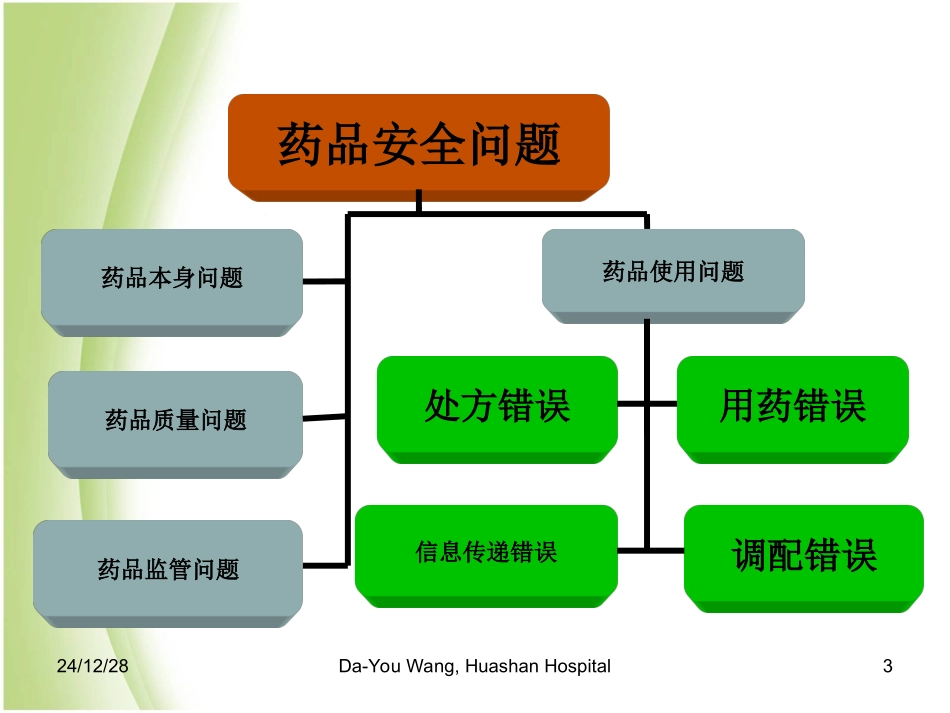 药品安全问题

药品本身问题

药品质量问题

药品监管问题

药品使用问题

处方错误

用药错误

信息传递错误

调配错误

24/12/28

Da-You Wang, Huashan Hospital

3